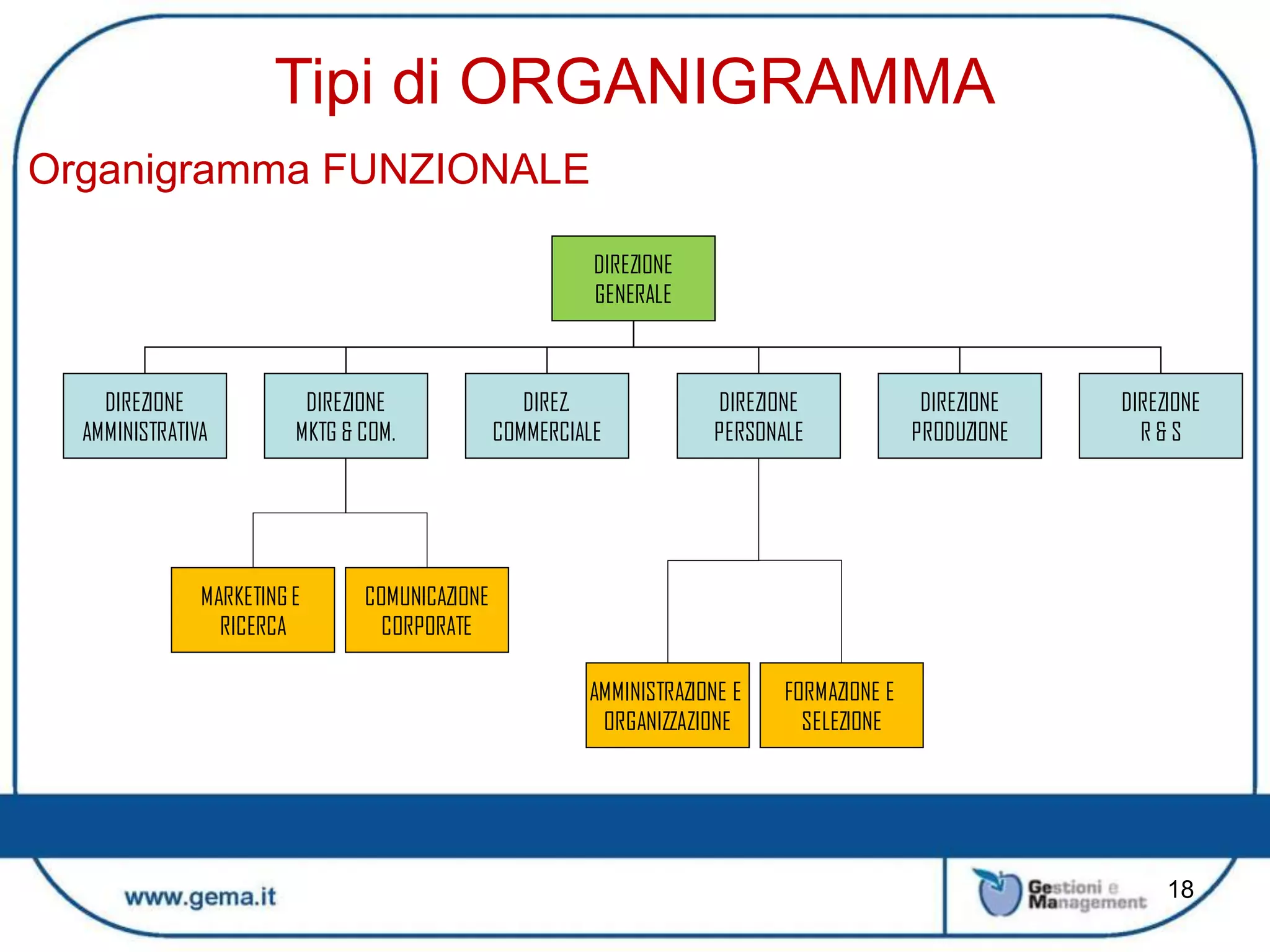 Tipi di ORGANIGRAMMA

Organigramma FUNZIONALE

DIREZIONE GENERALE

DIREZIONE AMMINISTRATIVA

DIREZIONE MKTG & COM.

DIREZ COMMERCIALE

DIREZIONE PERSONALE

DIREZIONE PRODUZIONE

DIREZIONE R & S

MARKETING E RICERCA

COMUNICAZIONE CORPORATE

AMMINISTRAZIONE E ORGANIZZAZIONE

FORMAZIONE E SELEZIONE

www.gema.it

Gestioni e Management

18